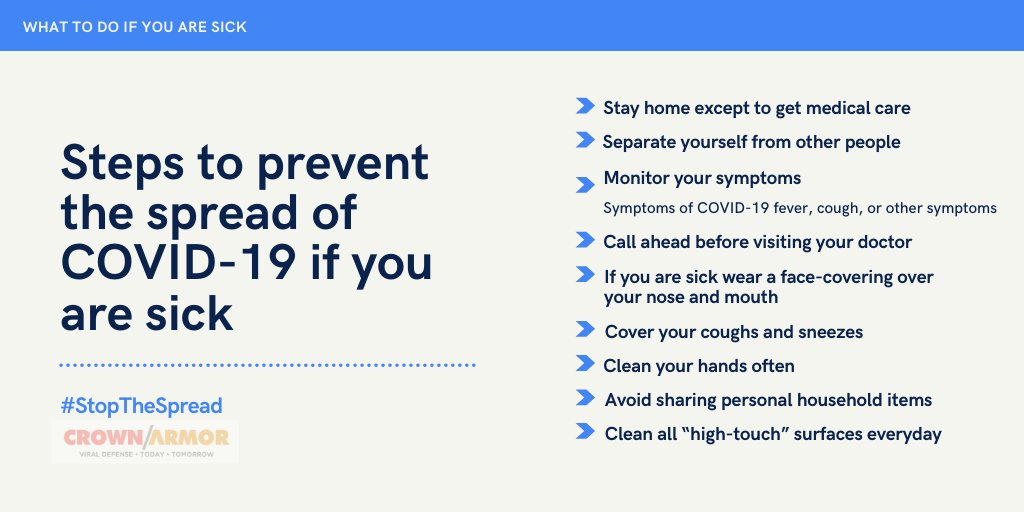 WHAT TO DO IF YOU ARE SICK

Steps to prevent the spread of COVID-19 if you are sick

#StopTheSpread

CROWN/ARMOR
VIRAL DEFENSE • TODAY • TOMORROW

Stay home except to get medical care

Separate yourself from other people

Monitor your symptoms
Symptoms of COVID-19 fever, cough, or other symptoms

Call ahead before visiting your doctor

If you are sick wear a face-covering over your nose and mouth

Cover your coughs and sneezes

Clean your hands often

Avoid sharing personal household items

Clean all "high-touch" surfaces everyday